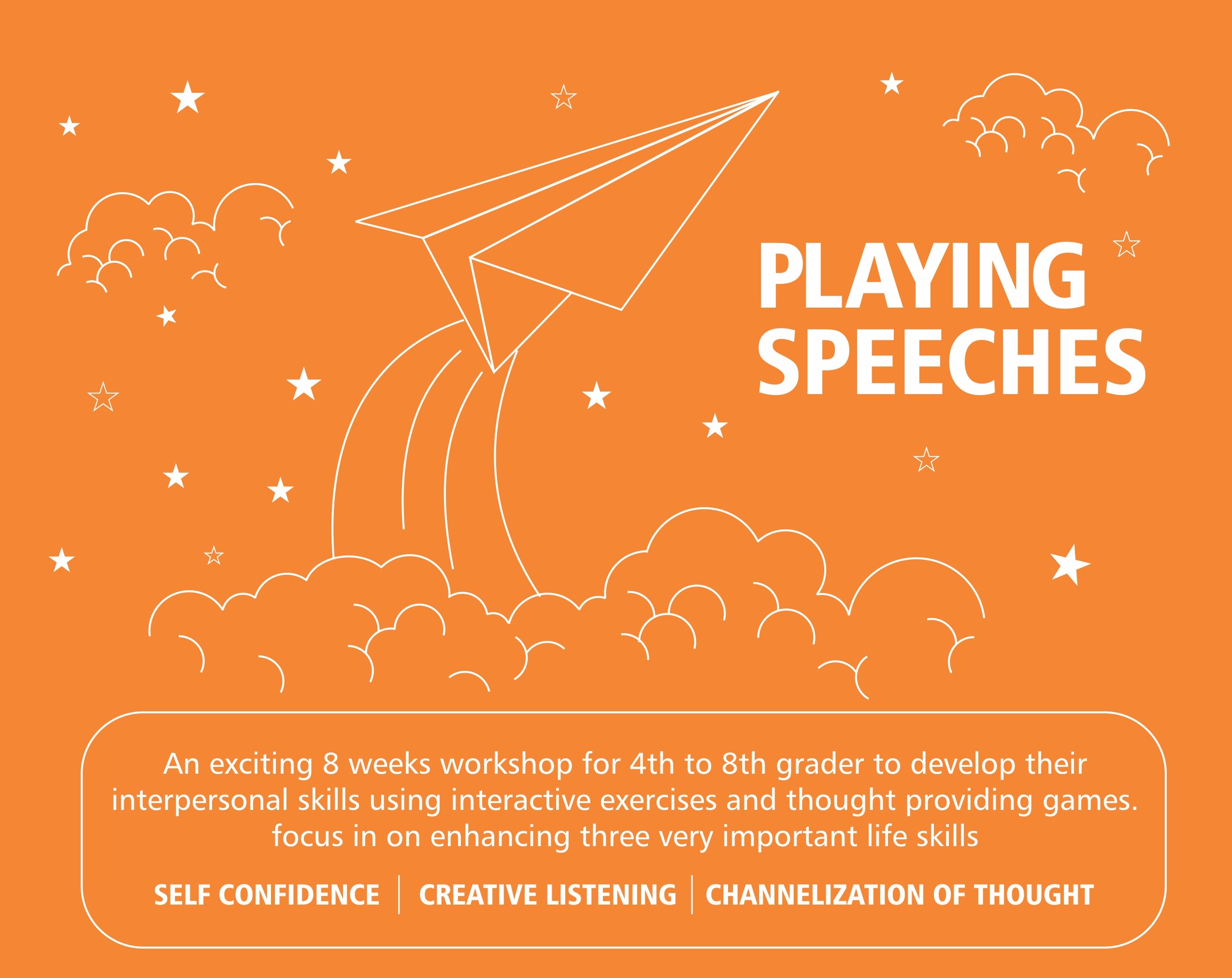 PLAYING SPEECHES

An exciting 8 weeks workshop for 4th to 8th grader to develop their interpersonal skills using interactive exercises and thought providing games. focus in on enhancing three very important life skills

SELF CONFIDENCE | CREATIVE LISTENING | CHANNELIZATION OF THOUGHT